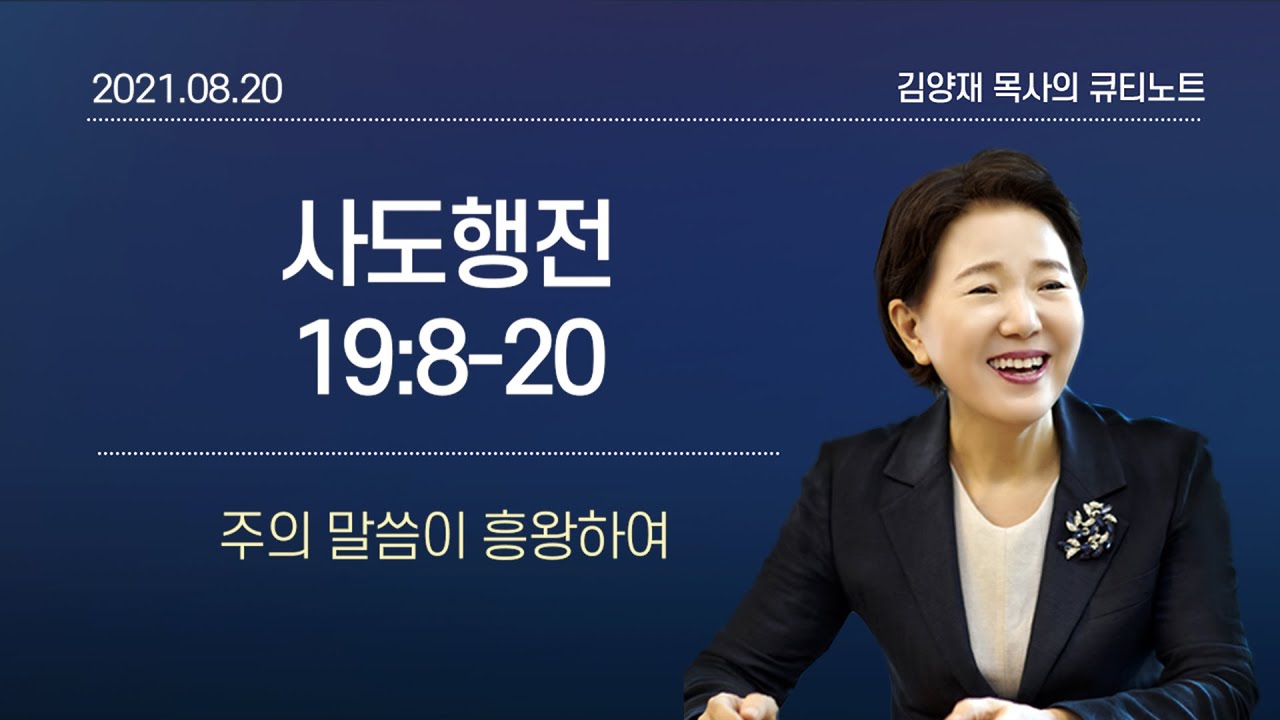 2021.08.20

김양재 목사의 큐티노트

사도행전
19:8-20

주의 말씀이 흥왕하여